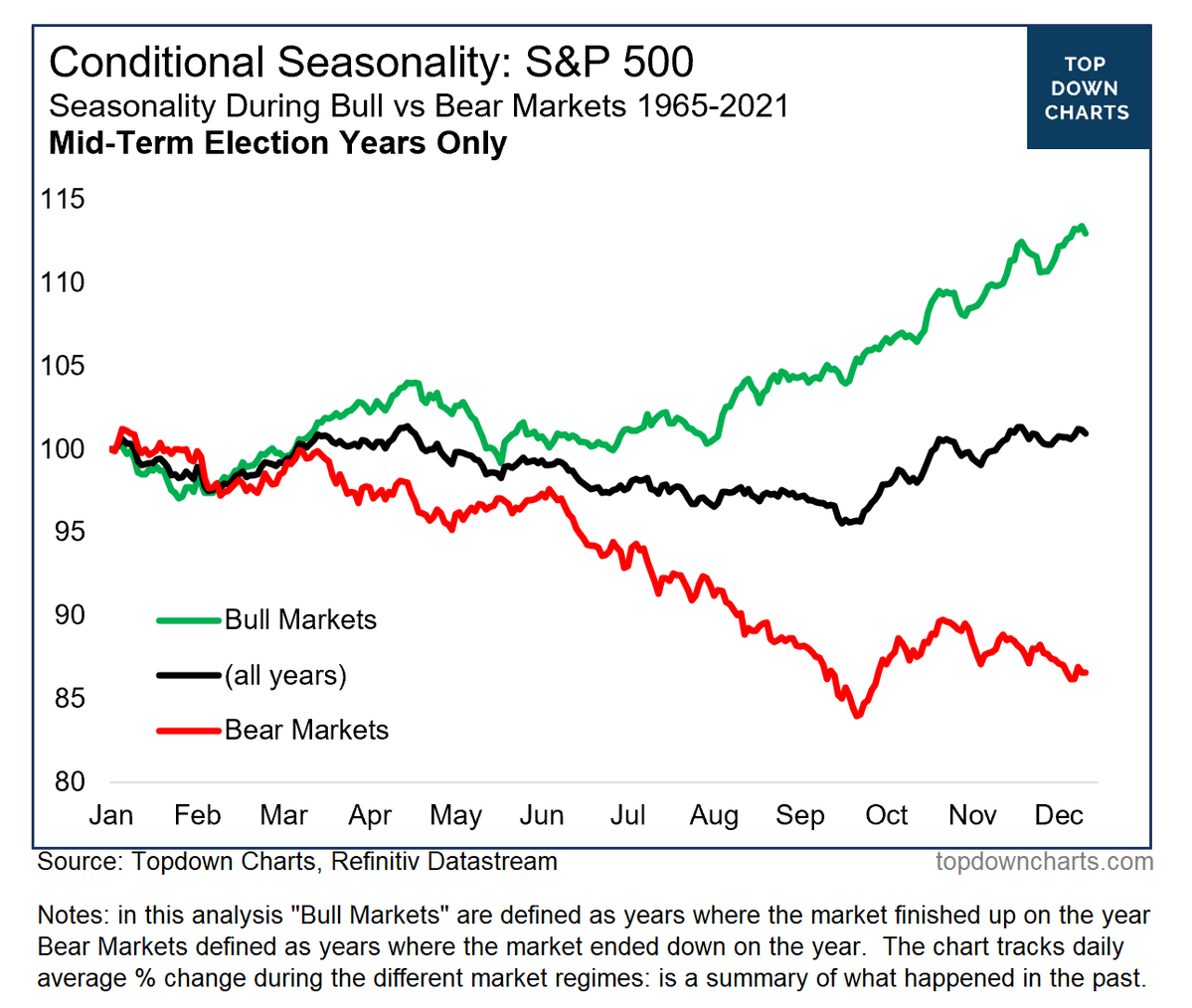 Conditional Seasonality: S&P 500
Seasonality During Bull vs Bear Markets 1965-2021
Mid-Term Election Years Only

TOP DOWN CHARTS

115
110
105
100
95
90
85
80

Bull Markets
(all years)
Bear Markets

Jan Feb Mar Apr May Jun Jul Aug Sep Oct Nov Dec

Source: Topdown Charts, Refinitiv Datastream
topdowncharts.com

Notes: in this analysis "Bull Markets" are defined as years where the market finished up on the year Bear Markets defined as years where the market ended down on the year. The chart tracks daily average % change during the different market regimes: is a summary of what happened in the past.